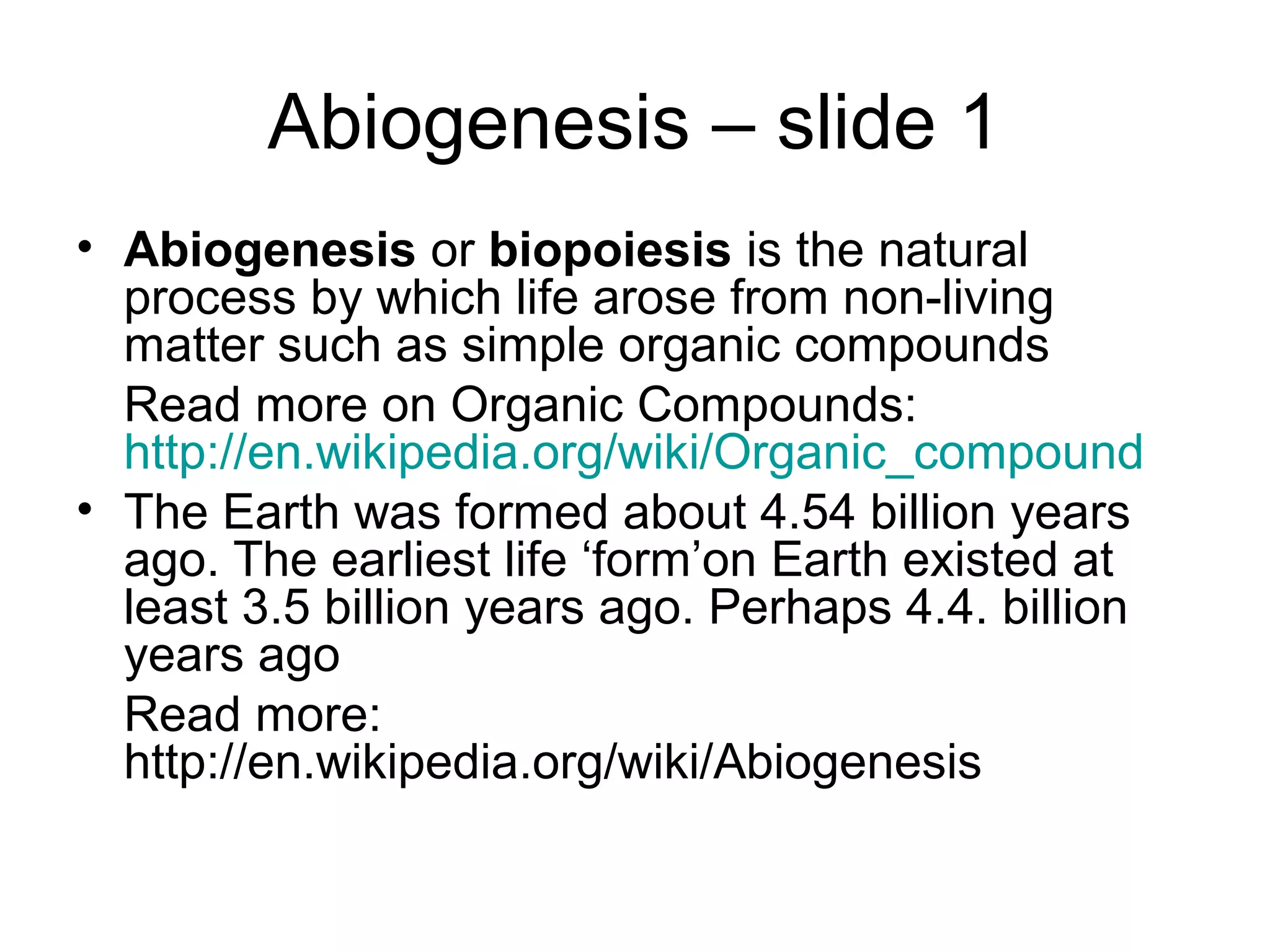 Abiogenesis – slide 1

• Abiogenesis or biopoiesis is the natural process by which life arose from non-living matter such as simple organic compounds

Read more on Organic Compounds: http://en.wikipedia.org/wiki/Organic_compound

• The Earth was formed about 4.54 billion years ago. The earliest life ‘form’on Earth existed at least 3.5 billion years ago. Perhaps 4.4. billion years ago

Read more: http://en.wikipedia.org/wiki/Abiogenesis